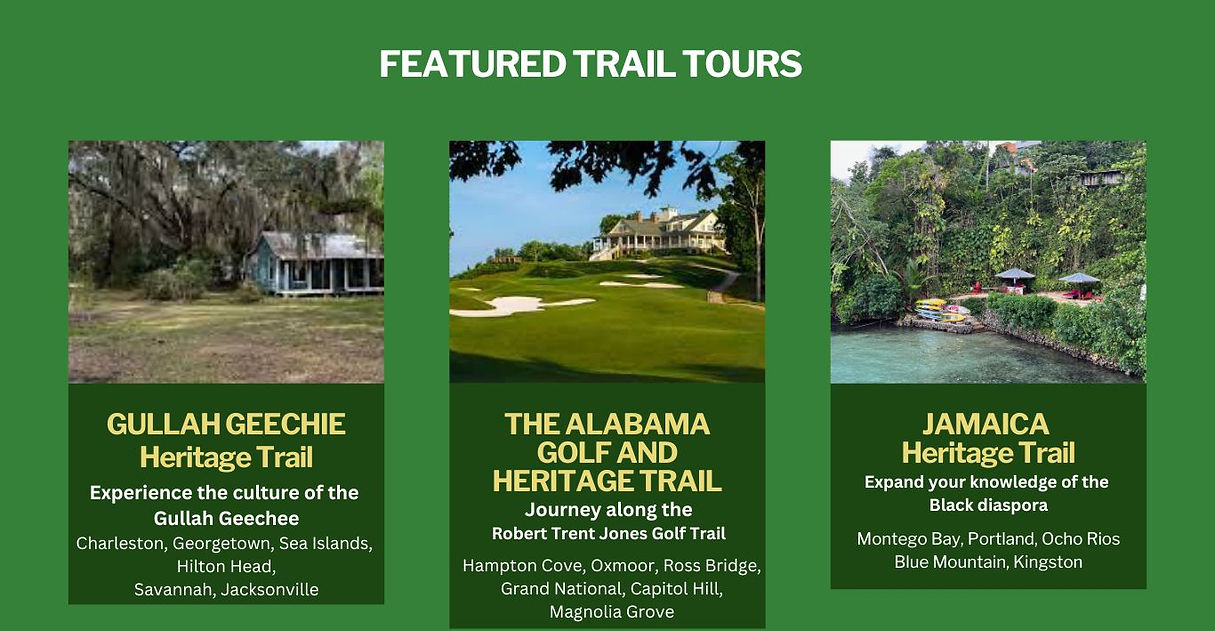 FEATURED TRAIL TOURS

GULLAH GEECHIE Heritage Trail

Experience the culture of the Gullah Geechee

Charleston, Georgetown, Sea Islands, Hilton Head, Savannah, Jacksonville

THE ALABAMA GOLF AND HERITAGE TRAIL

Journey along the Robert Trent Jones Golf Trail

Hampton Cove, Oxmoor, Ross Bridge, Grand National, Capitol Hill, Magnolia Grove

JAMAICA Heritage Trail

Expand your knowledge of the Black diaspora

Montego Bay, Portland, Ocho Rios Blue Mountain, Kingston